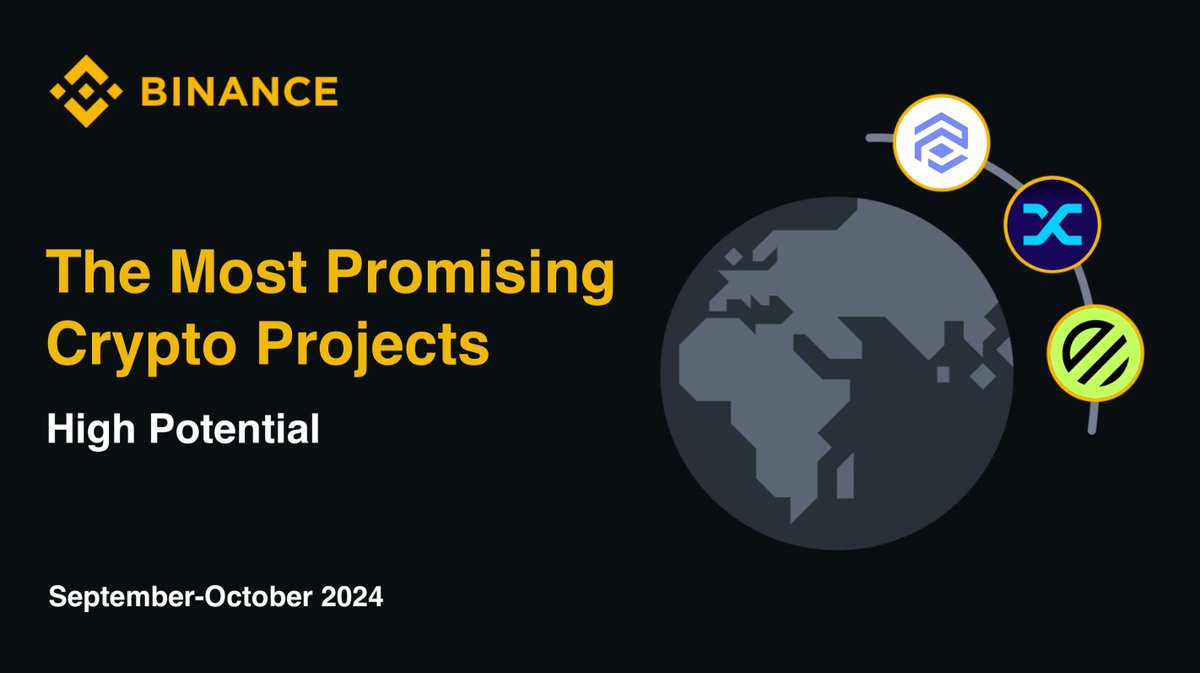 BINANCE

The Most Promising Crypto Projects

High Potential

September-October 2024